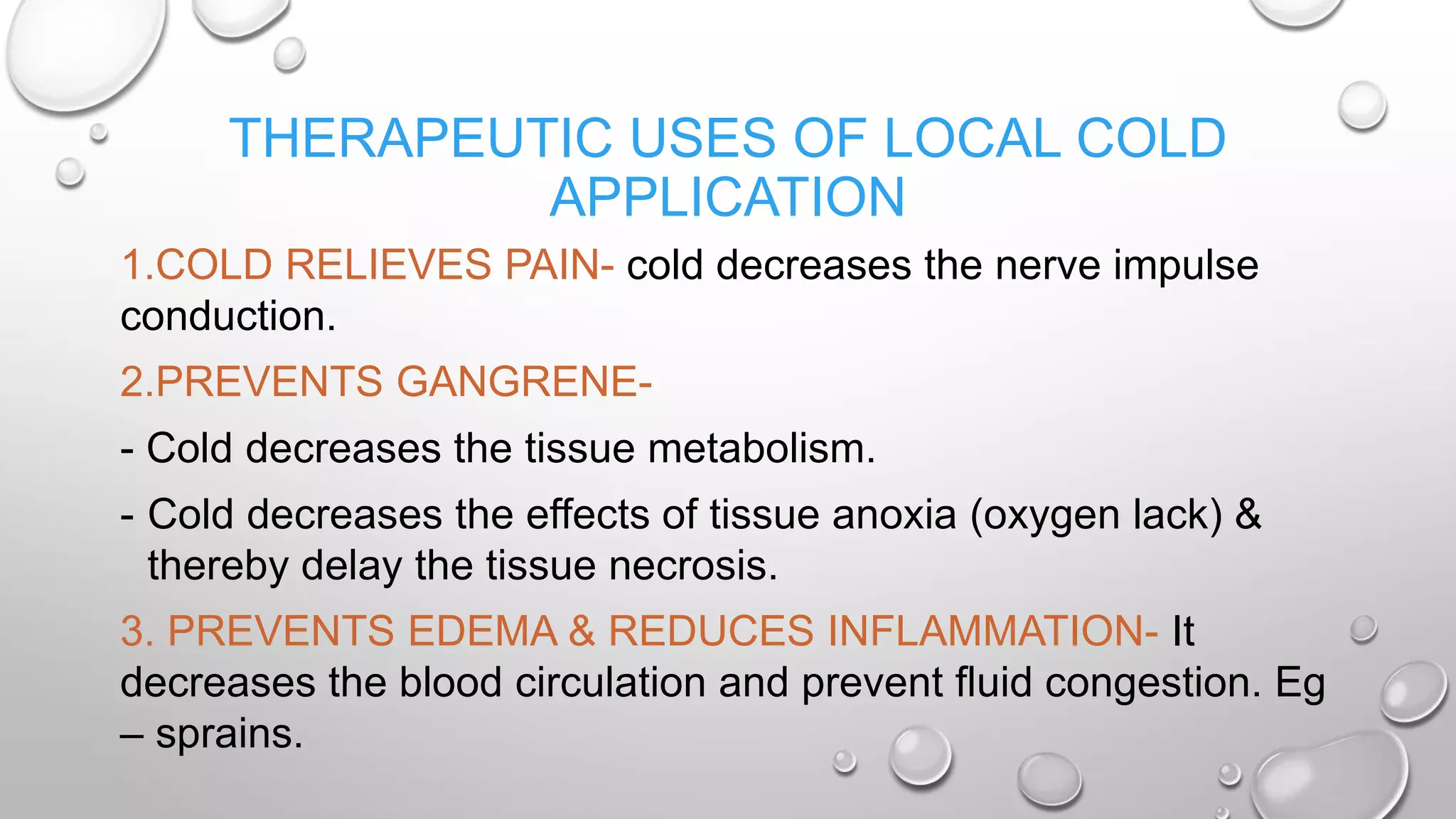 THERAPEUTIC USES OF LOCAL COLD APPLICATION

1.COLD RELIEVES PAIN- cold decreases the nerve impulse conduction.

2.PREVENTS GANGRENE-

- Cold decreases the tissue metabolism.

- Cold decreases the effects of tissue anoxia (oxygen lack) & thereby delay the tissue necrosis.

3. PREVENTS EDEMA & REDUCES INFLAMMATION- It decreases the blood circulation and prevent fluid congestion. Eg – sprains.